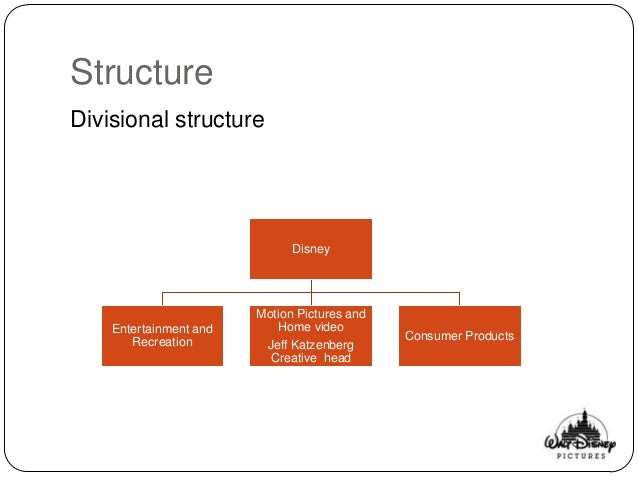 Structure

Divisional structure

Disney

Entertainment and Recreation

Motion Pictures and Home video
Jeff Katzenberg Creative head

Consumer Products

Walt Disney
PICTURES